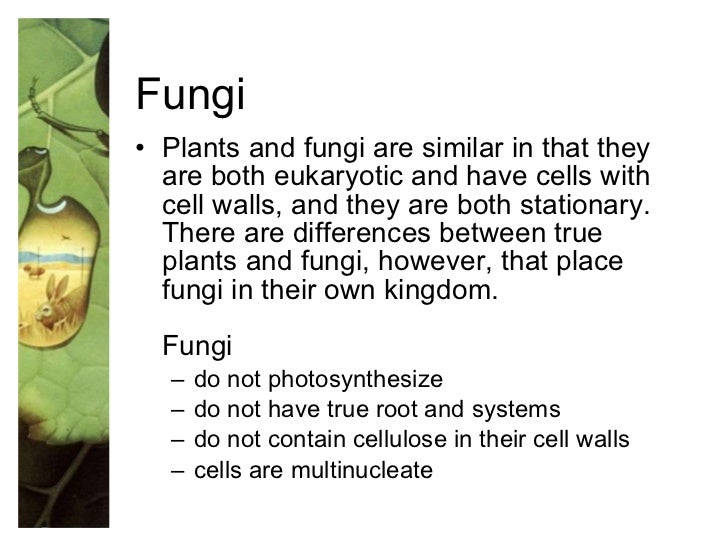 Fungi

• Plants and fungi are similar in that they are both eukaryotic and have cells with cell walls, and they are both stationary. There are differences between true plants and fungi, however, that place fungi in their own kingdom.

Fungi
– do not photosynthesize
– do not have true root and systems
– do not contain cellulose in their cell walls
– cells are multinucleate